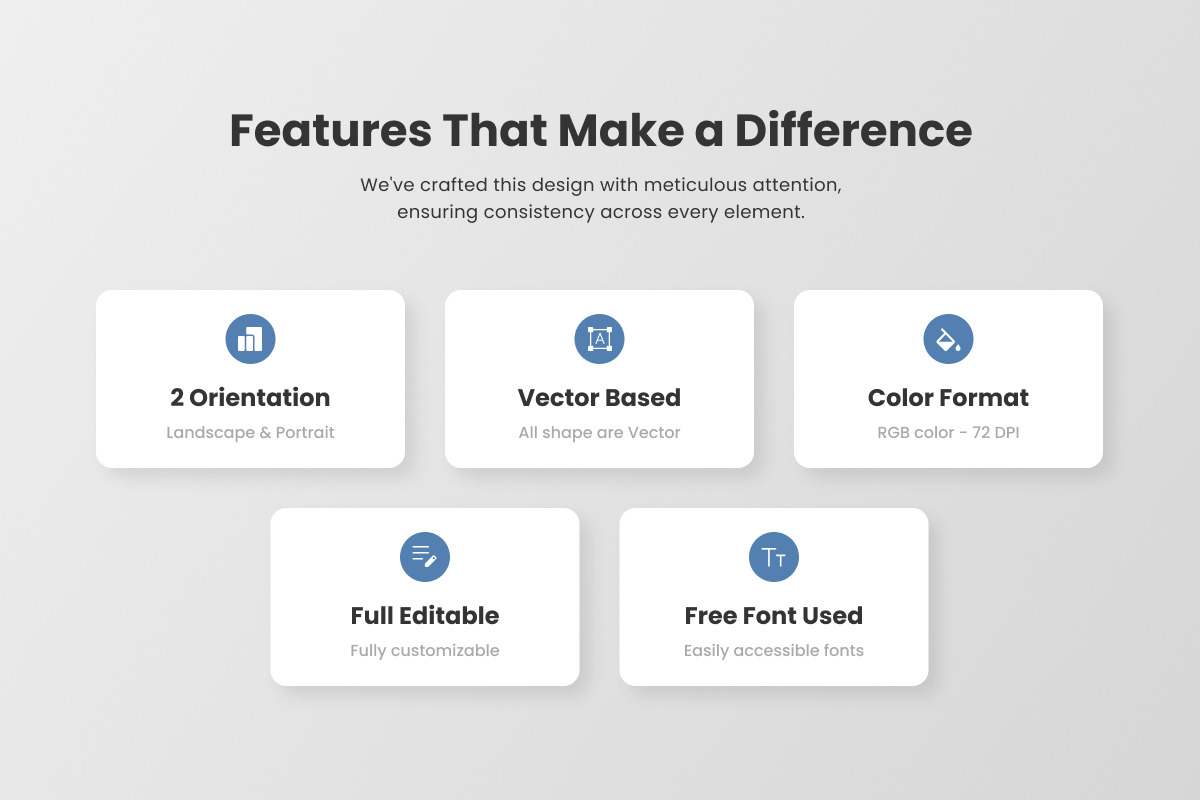 Features That Make a Difference

We've crafted this design with meticulous attention, ensuring consistency across every element.

2 Orientation

Landscape & Portrait

Vector Based

All shape are Vector

Color Format

RGB color - 72 DPI

Full Editable

Fully customizable

Free Font Used

Easily accessible fonts